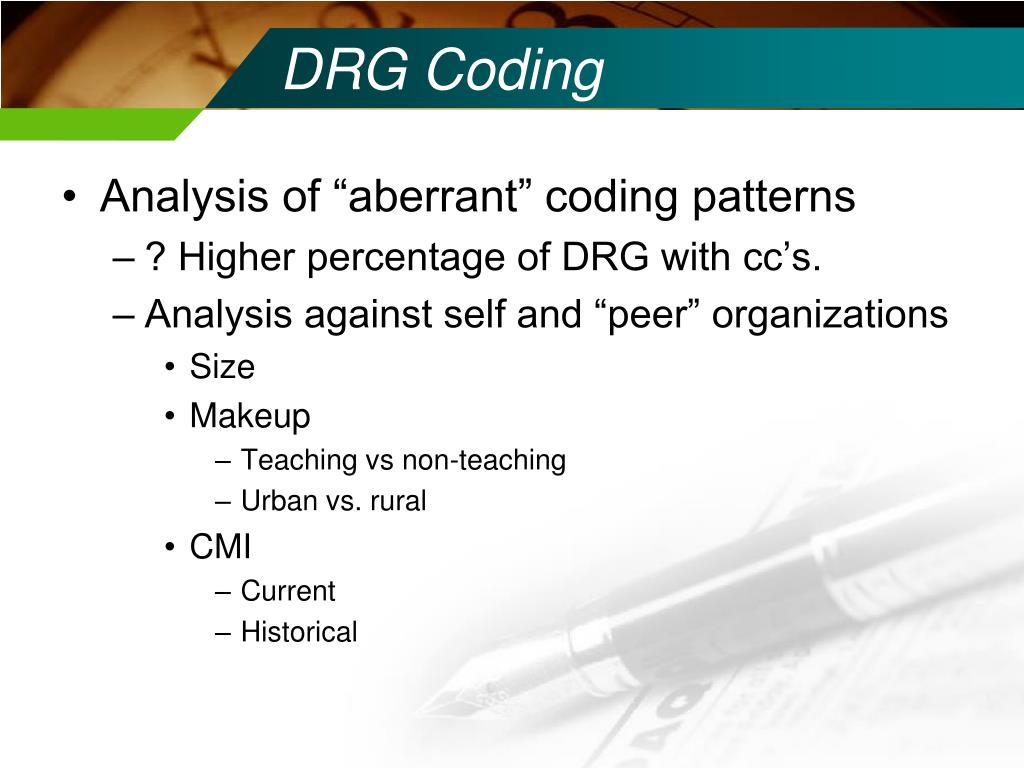 DRG Coding

• Analysis of “aberrant” coding patterns
– ? Higher percentage of DRG with cc’s.
– Analysis against self and “peer” organizations
• Size
• Makeup
– Teaching vs non-teaching
– Urban vs. rural
• CMI
– Current
– Historical